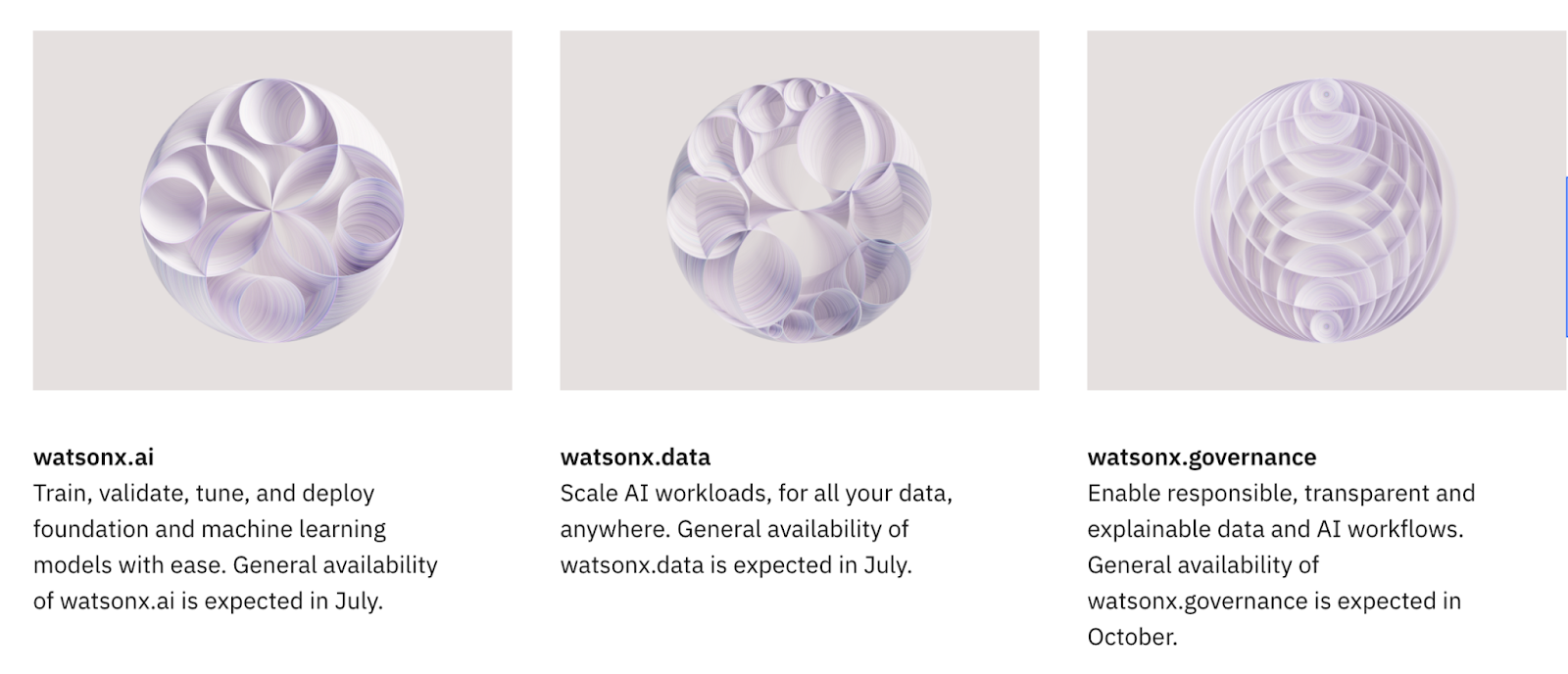 watsonx.ai
Train, validate, tune, and deploy foundation and machine learning models with ease. General availability of watsonx.ai is expected in July.

watsonx.data
Scale AI workloads, for all your data, anywhere. General availability of watsonx.data is expected in July.

watsonx.governance
Enable responsible, transparent and explainable data and AI workflows. General availability of watsonx.governance is expected in October.